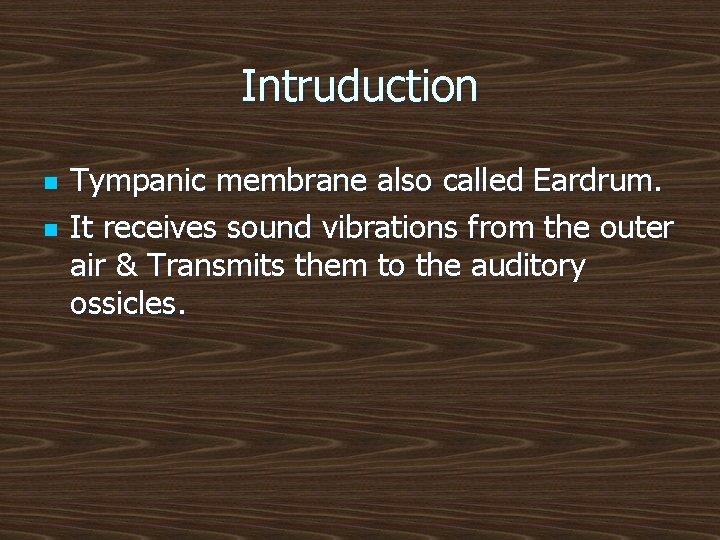 Intruduction

- Tympanic membrane also called Eardrum.
- It receives sound vibrations from the outer air & Transmits them to the auditory ossicles.